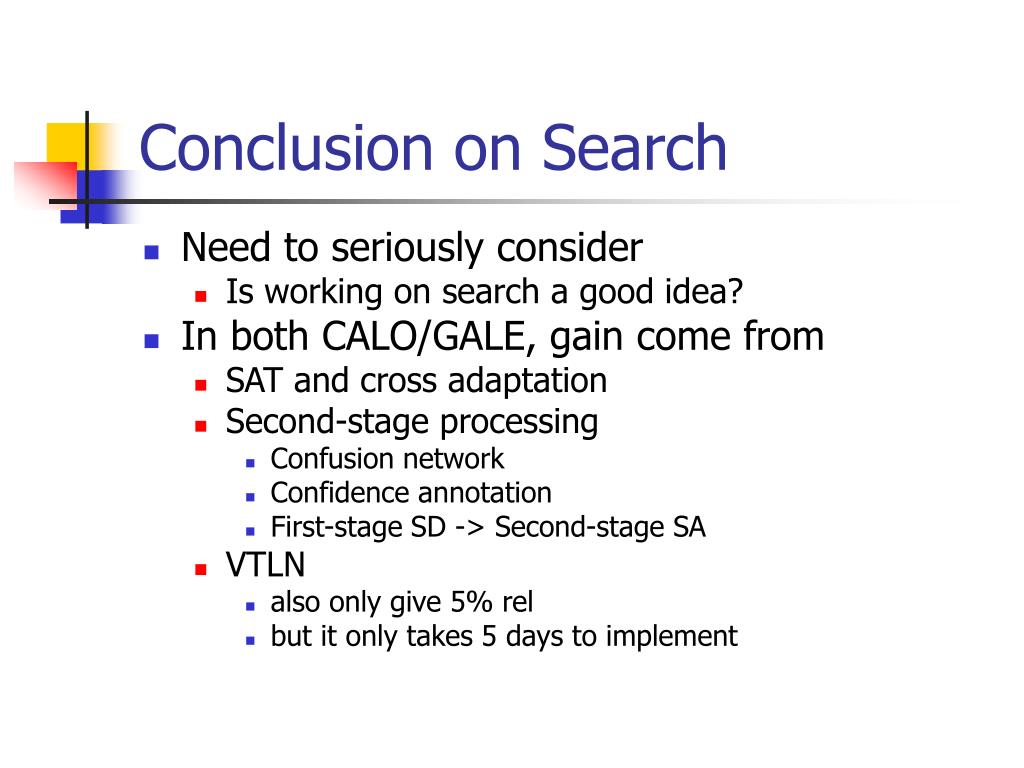 Conclusion on Search

- Need to seriously consider
  - Is working on search a good idea?
- In both CALO/GALE, gain come from
  - SAT and cross adaptation
  - Second-stage processing
    - Confusion network
    - Confidence annotation
    - First-stage SD -> Second-stage SA
  - VTLN
    - also only give 5% rel
    - but it only takes 5 days to implement